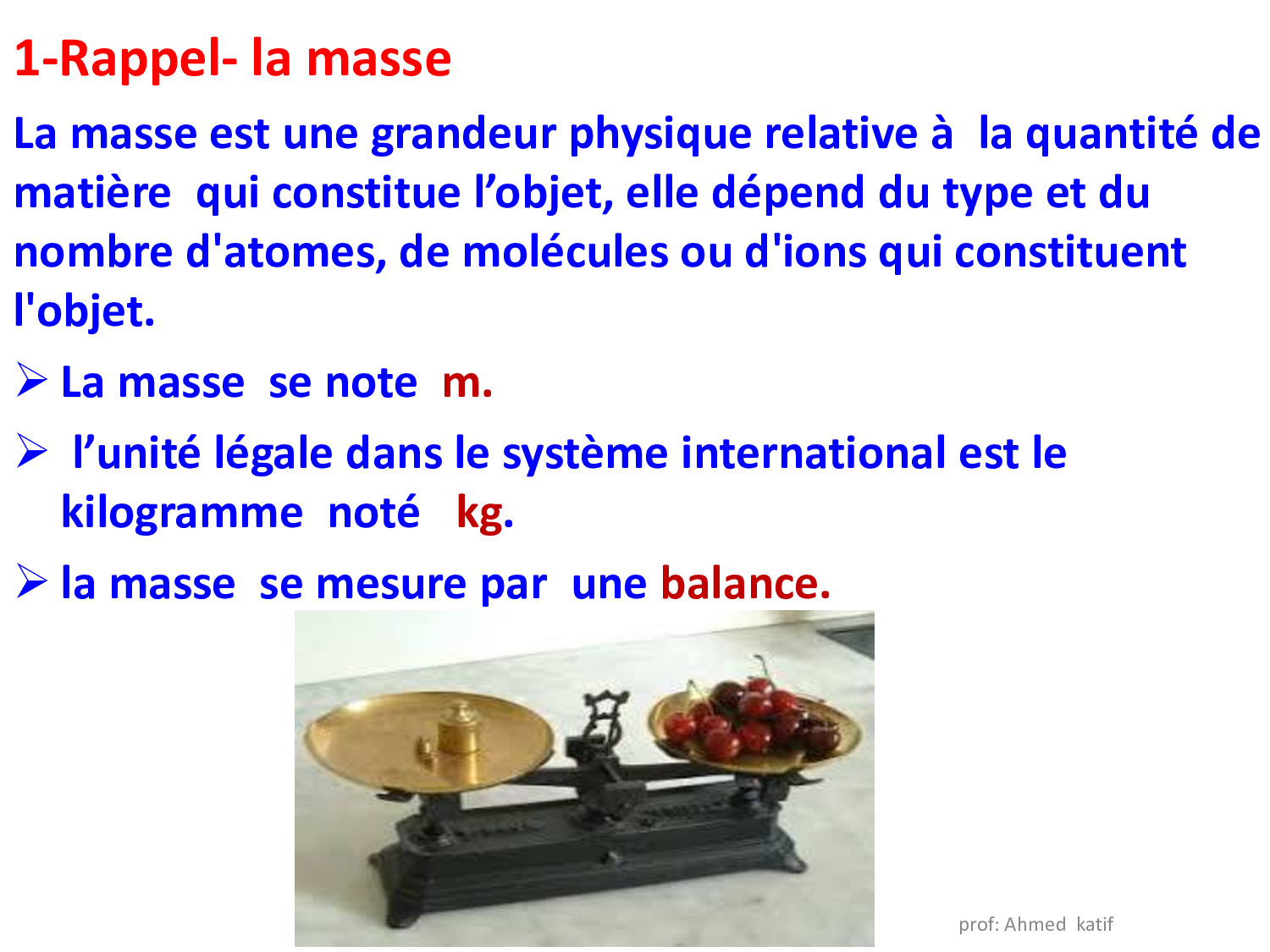 1-Rappel- la masse

La masse est une grandeur physique relative à la quantité de matière qui constitue l’objet, elle dépend du type et du nombre d'atomes, de molécules ou d'ions qui constituent l'objet.

➢ La masse se note m.

➢ l’unité légale dans le système international est le kilogramme noté kg.

➢ la masse se mesure par une balance.

prof: Ahmed katif